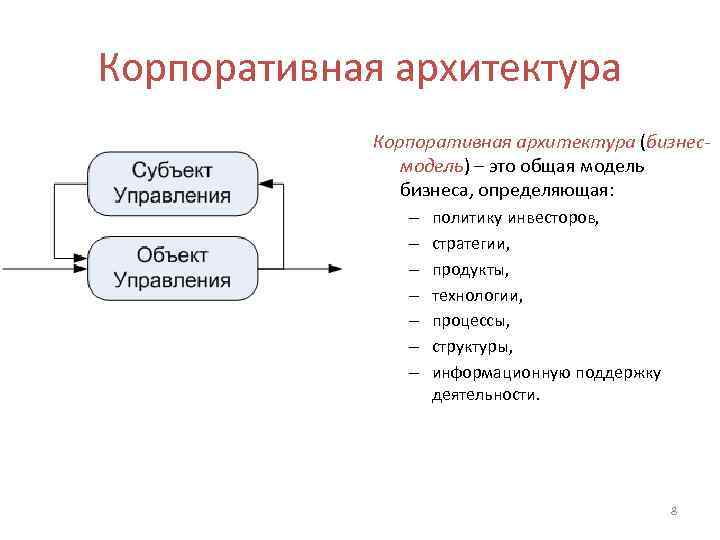 Корпоративная архитектура

Субъект Управления

Объект Управления

Корпоративная архитектура (бизнес-модель) – это общая модель бизнеса, определяющая:

– политику инвесторов,
– стратегии,
– продукты,
– технологии,
– процессы,
– структуры,
– информационную поддержку деятельности.

8